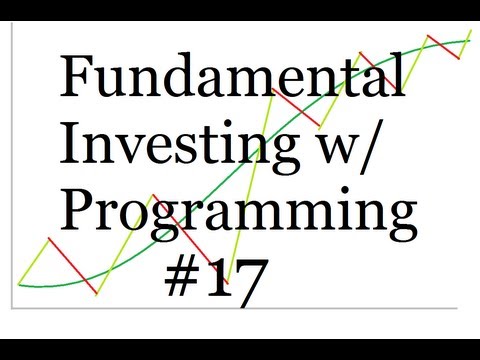 Fundamental Investing w/ Programming #17